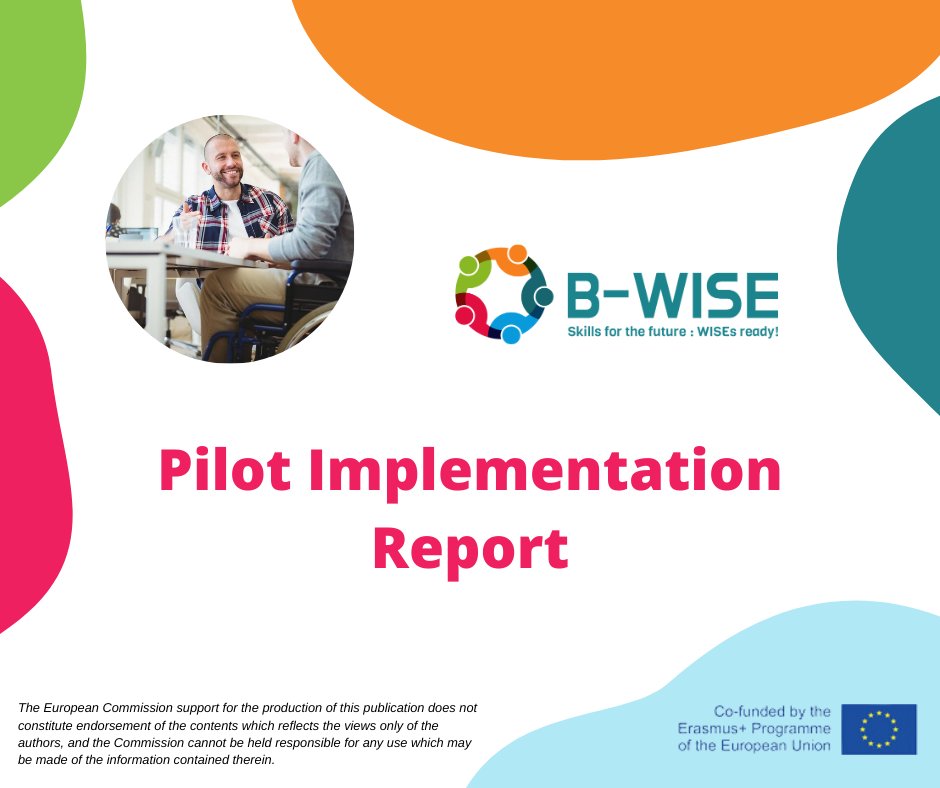 B-WISE
Skills for the future : WISEs ready!

Pilot Implementation Report

The European Commission support for the production of this publication does not constitute endorsement of the contents which reflects the views only of the authors, and the Commission cannot be held responsible for any use which may be made of the information contained therein.

Co-funded by the Erasmus+ Programme of the European Union